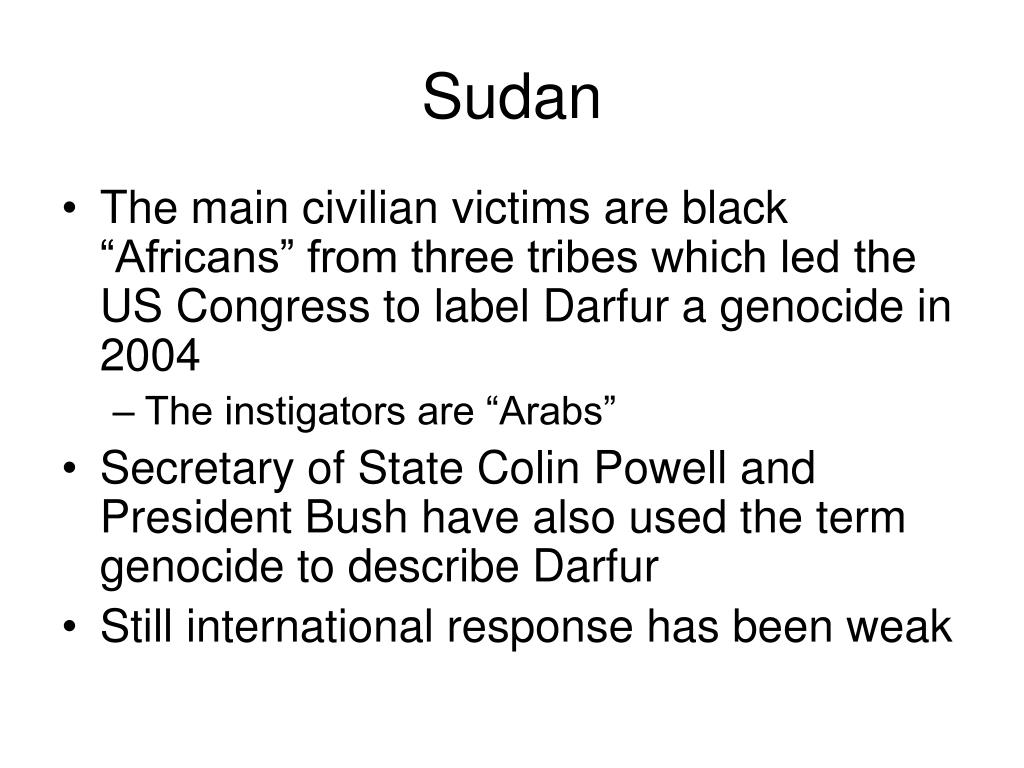 Sudan

• The main civilian victims are black “Africans” from three tribes which led the US Congress to label Darfur a genocide in 2004
– The instigators are “Arabs”
• Secretary of State Colin Powell and President Bush have also used the term genocide to describe Darfur
• Still international response has been weak